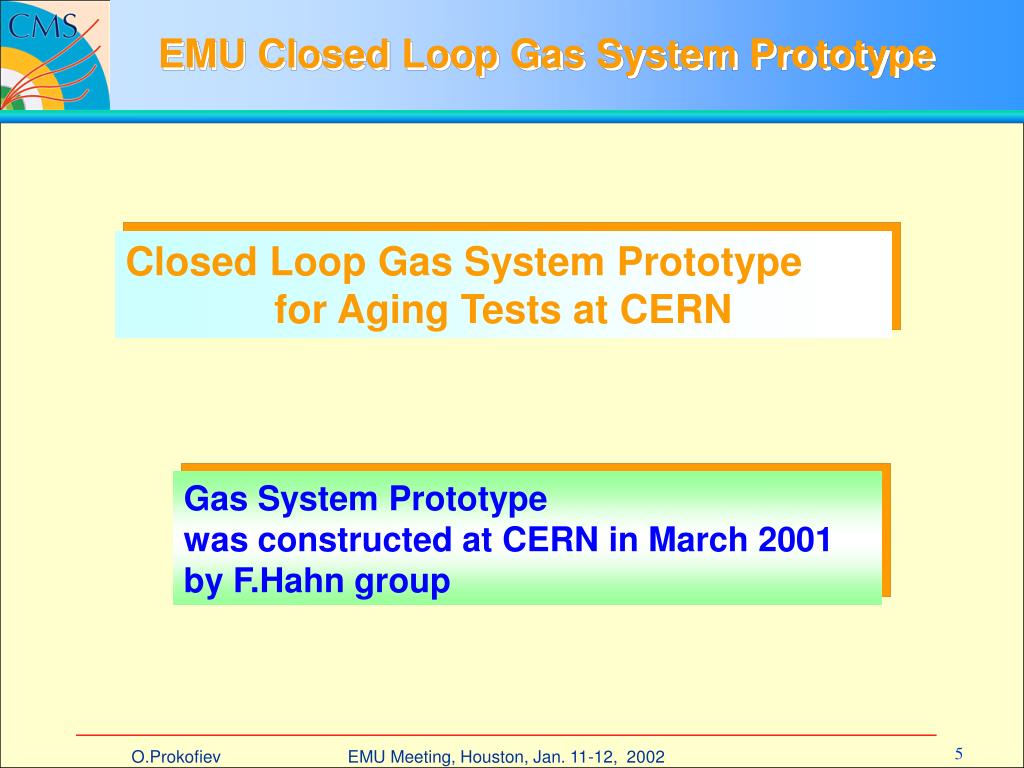 CMS

EMU Closed Loop Gas System Prototype

Closed Loop Gas System Prototype for Aging Tests at CERN

Gas System Prototype
was constructed at CERN in March 2001
by F.Hahn group

O.Prokofiev EMU Meeting, Houston, Jan. 11-12, 2002 5